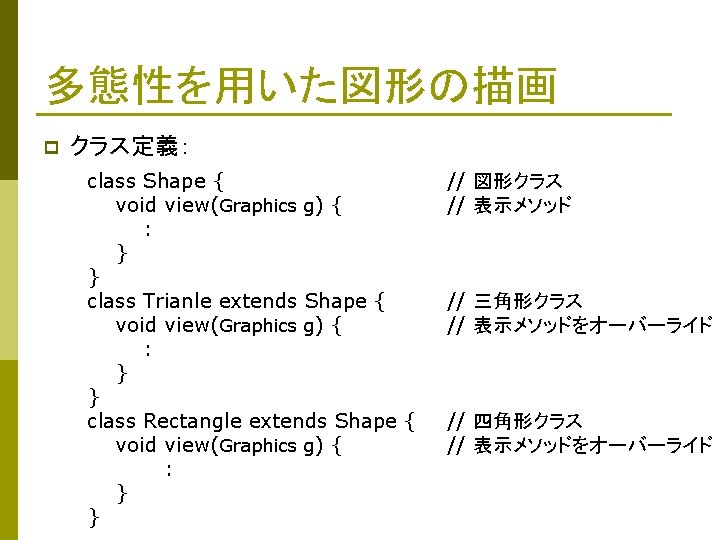 多態性を用いた図形の描画

クラス定義:

class Shape { // 図形クラス
void view(Graphics g) { // 表示メソッド
:
}
}
class Trianle extends Shape { // 三角形クラス
void view(Graphics g) { // 表示メソッドをオーバーライド
:
}
}
class Rectangle extends Shape { // 四角形クラス
void view(Graphics g) { // 表示メソッドをオーバーライド
:
}
}